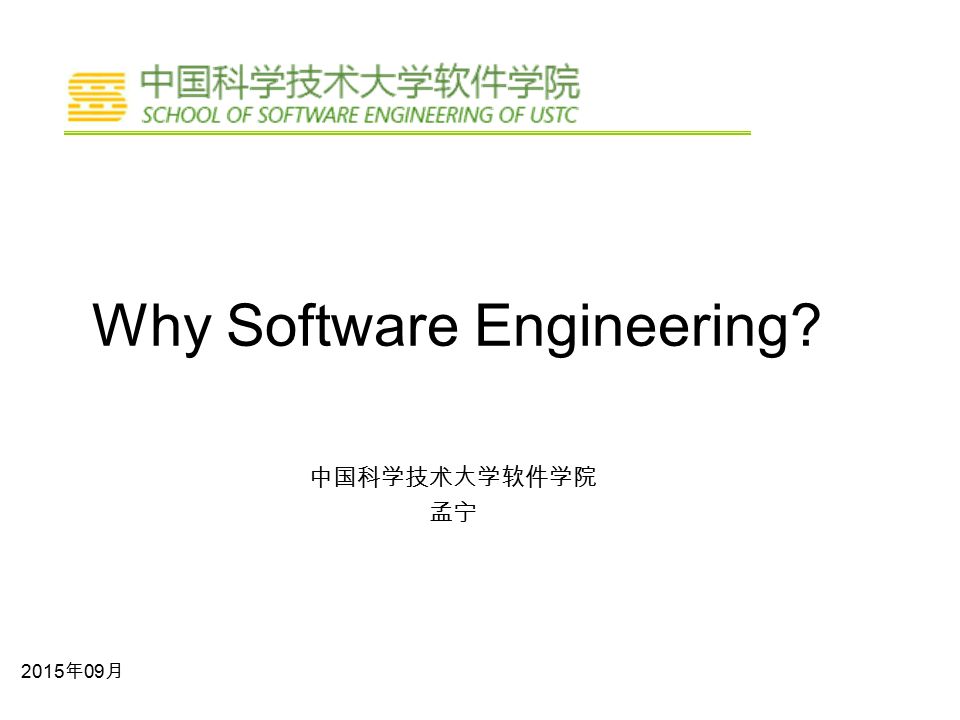 中国科学技术大学软件学院
SCHOOL OF SOFTWARE ENGINEERING OF USTC

Why Software Engineering?

中国科学技术大学软件学院
孟宁

2015年09月